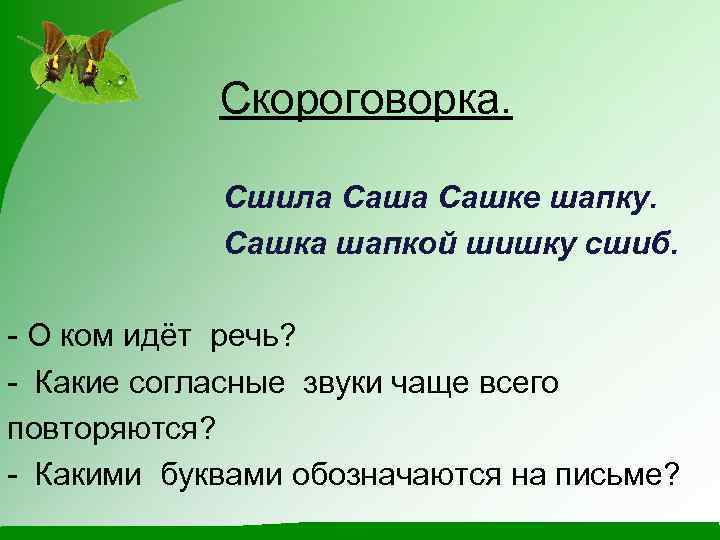 Скороговорка.

Сшила Саша Сашке шапку.
Сашка шапкой шишку сшиб.

- О ком идёт речь?
- Какие согласные звуки чаще всего повторяются?
- Какими буквами обозначаются на письме?